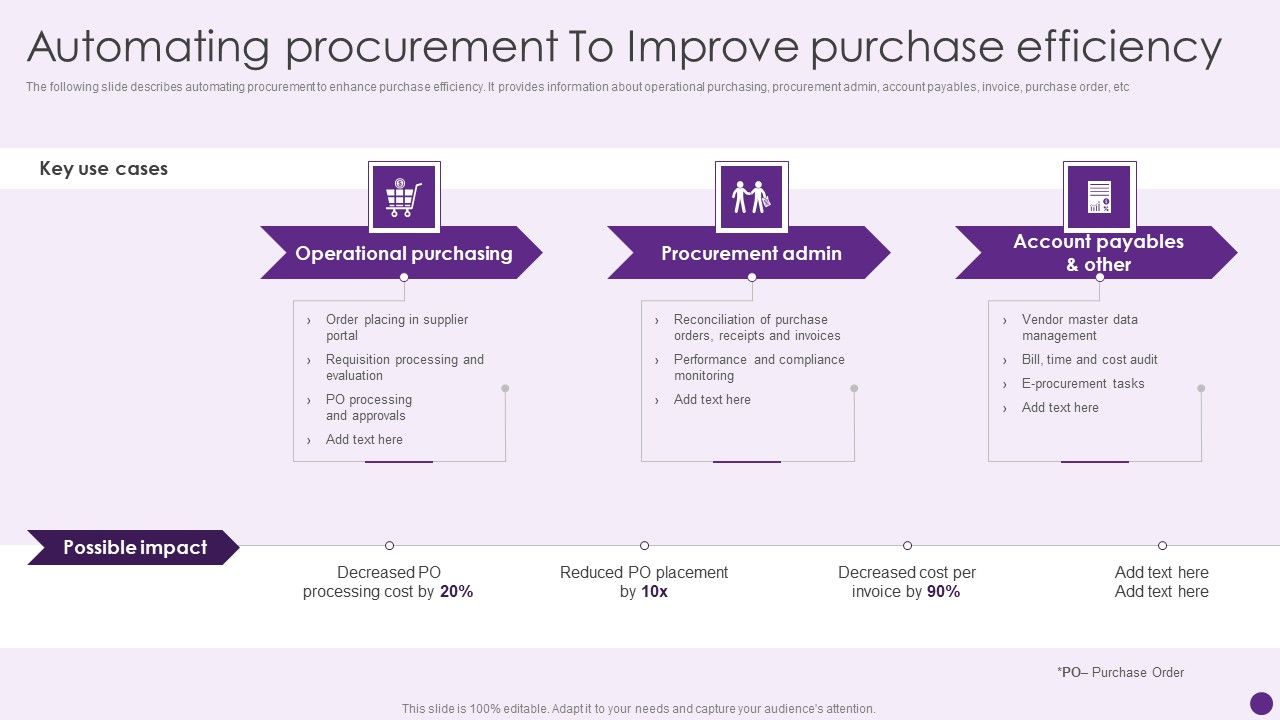 Automating procurement To Improve purchase efficiency

The following slide describes automating procurement to enhance purchase efficiency. It provides information about operational purchasing, procurement admin, account payables, invoice, purchase order, etc

Key use cases

Operational purchasing

› Order placing in supplier portal
› Requisition processing and evaluation
› PO processing and approvals
› Add text here

Procurement admin

› Reconciliation of purchase orders, receipts and invoices
› Performance and compliance monitoring
› Add text here

Account payables & other

› Vendor master data management
› Bill, time and cost audit
› E-procurement tasks
› Add text here

Possible impact

Decreased PO processing cost by 20%

Reduced PO placement by 10x

Decreased cost per invoice by 90%

Add text here Add text here

*PO– Purchase Order

This slide is 100% editable. Adapt it to your needs and capture your audience's attention.